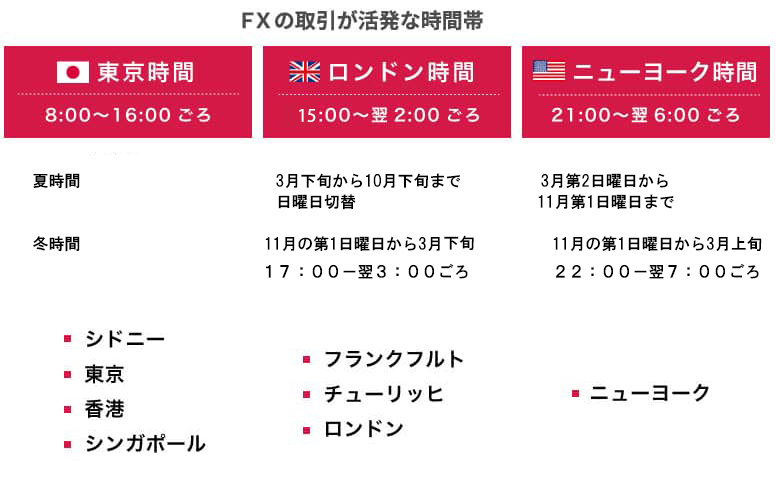 FXの取引が活発な時間帯

東京時間
8:00〜16:00 ごろ

ロンドン時間
15:00〜翌 2:00 ごろ

ニューヨーク時間
21:00〜翌 6:00 ごろ

夏時間

3月下旬から10月下旬まで
日曜日切替

3月第2日曜日から
11月第1日曜日まで

冬時間

11月の第1日曜日から3月下旬
17：00ー翌3：00ごろ

11月の第1日曜日から3月上旬
22：00ー翌7：00ごろ

シドニー
東京
香港
シンガポール

フランクフルト
チューリッヒ
ロンドン

ニューヨーク